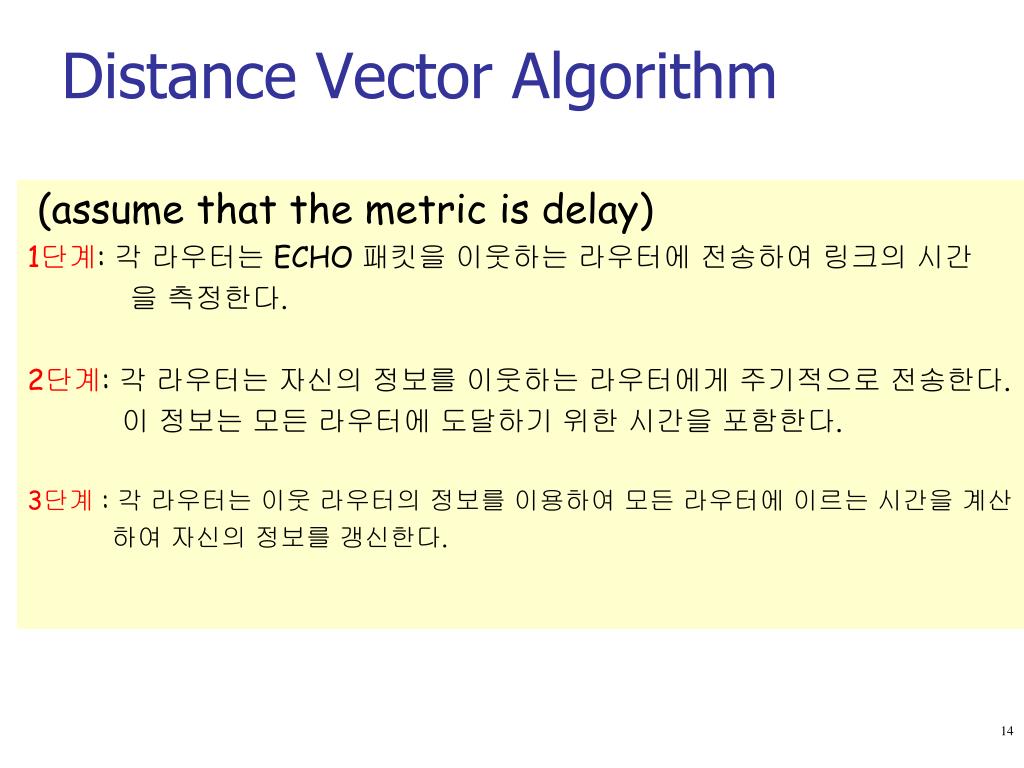 Distance Vector Algorithm

(assume that the metric is delay)

1단계: 각 라우터는 ECHO 패킷을 이웃하는 라우터에 전송하여 링크의 시간을 측정한다.

2단계: 각 라우터는 자신의 정보를 이웃하는 라우터에게 주기적으로 전송한다. 이 정보는 모든 라우터에 도달하기 위한 시간을 포함한다.

3단계 : 각 라우터는 이웃 라우터의 정보를 이용하여 모든 라우터에 이르는 시간을 계산하여 자신의 정보를 갱신한다.

14